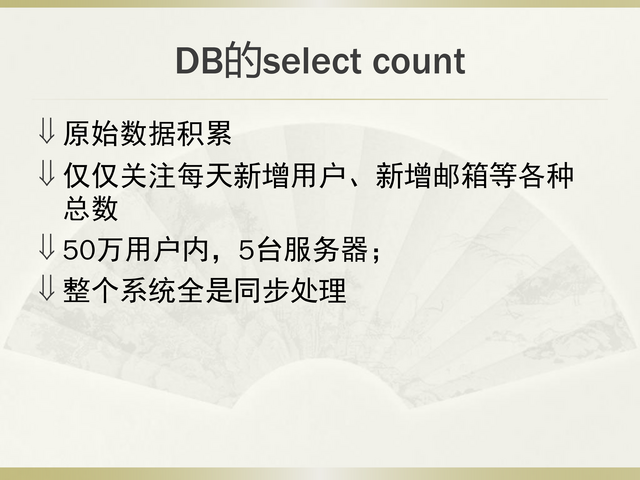 DB的select count

⇓ 原始数据积累

⇓ 仅仅关注每天新增用户、新增邮箱等各种总数

⇓ 50万用户内，5台服务器；

⇓ 整个系统全是同步处理